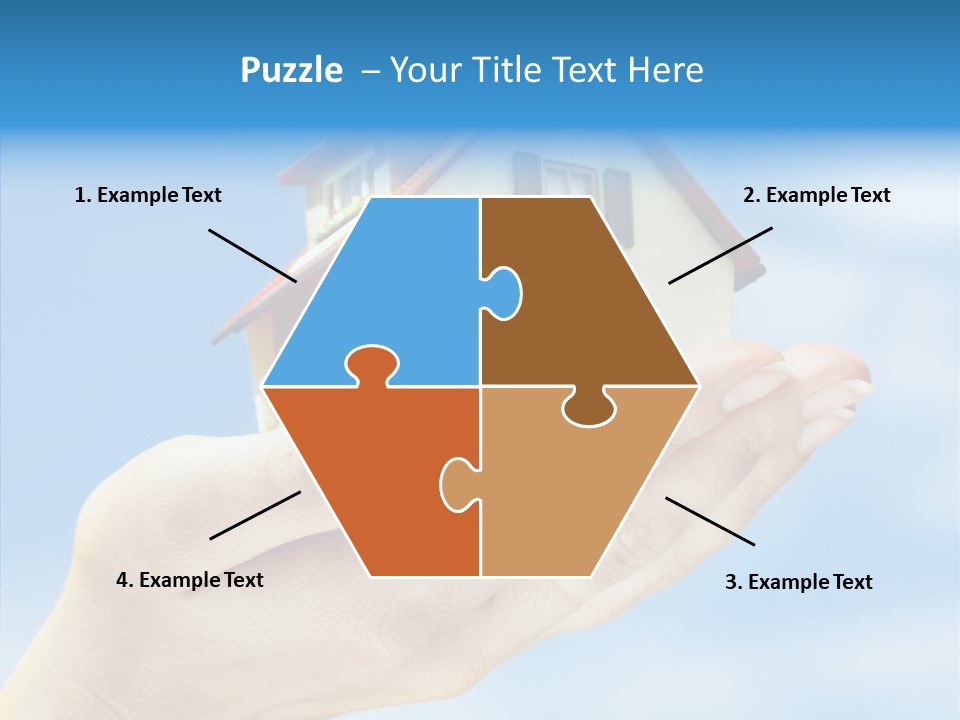 Puzzle – Your Title Text Here

1. Example Text

2. Example Text

4. Example Text

3. Example Text